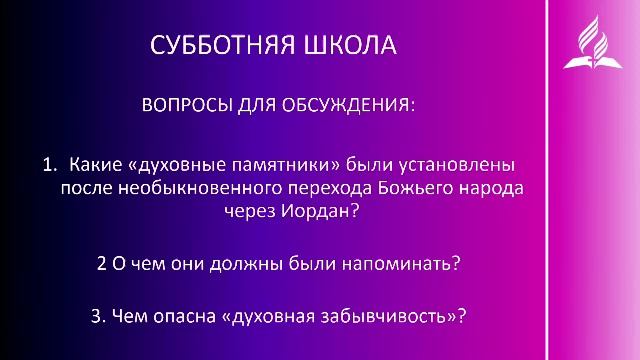 СУББОТНЯЯ ШКОЛА

ВОПРОСЫ ДЛЯ ОБСУЖДЕНИЯ:

1. Какие «духовные памятники» были установлены после необыкновенного перехода Божьего народа через Иордан?

2 О чем они должны были напоминать?

3. Чем опасна «духовная забывчивость»?